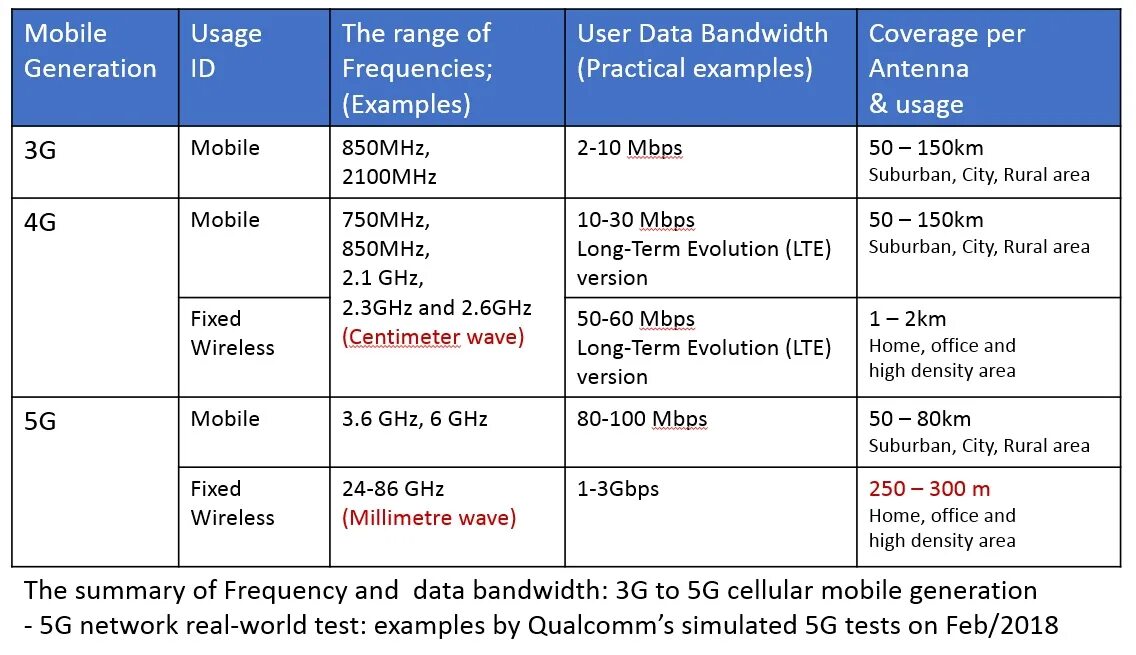 | Mobile Generation | Usage ID | The range of Frequencies; (Examples) | User Data Bandwidth (Practical examples) | Coverage per Antenna & usage |
|---|---|---|---|---|
| 3G | Mobile | 850MHz, 2100MHz | 2-10 Mbps | 50 – 150km Suburban, City, Rural area |
| 4G | Mobile | 750MHz, 850MHz, 2.1 GHz, 2.3GHz and 2.6GHz (Centimeter wave) | 10-30 Mbps Long-Term Evolution (LTE) version | 50 – 150km Suburban, City, Rural area |
| | Fixed Wireless | | 50-60 Mbps Long-Term Evolution (LTE) version | 1 – 2km Home, office and high density area |
| 5G | Mobile | 3.6 GHz, 6 GHz | 80-100 Mbps | 50 – 80km Suburban, City, Rural area |
| | Fixed Wireless | 24-86 GHz (Millimetre wave) | 1-3Gbps | 250 – 300 m Home, office and high density area |

The summary of Frequency and data bandwidth: 3G to 5G cellular mobile generation
- 5G network real-world test: examples by Qualcomm's simulated 5G tests on Feb/2018